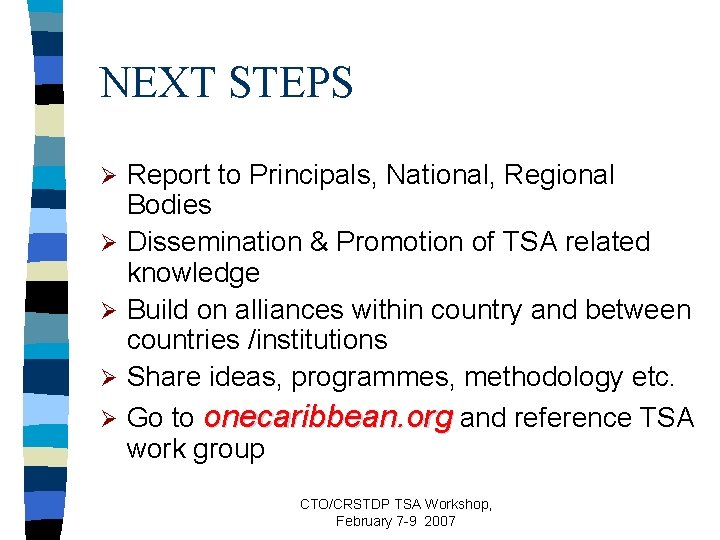 NEXT STEPS

➢ Report to Principals, National, Regional Bodies
➢ Dissemination & Promotion of TSA related knowledge
➢ Build on alliances within country and between countries /institutions
➢ Share ideas, programmes, methodology etc.
➢ Go to onecaribbean.org and reference TSA work group

CTO/CRSTDP TSA Workshop, February 7-9 2007